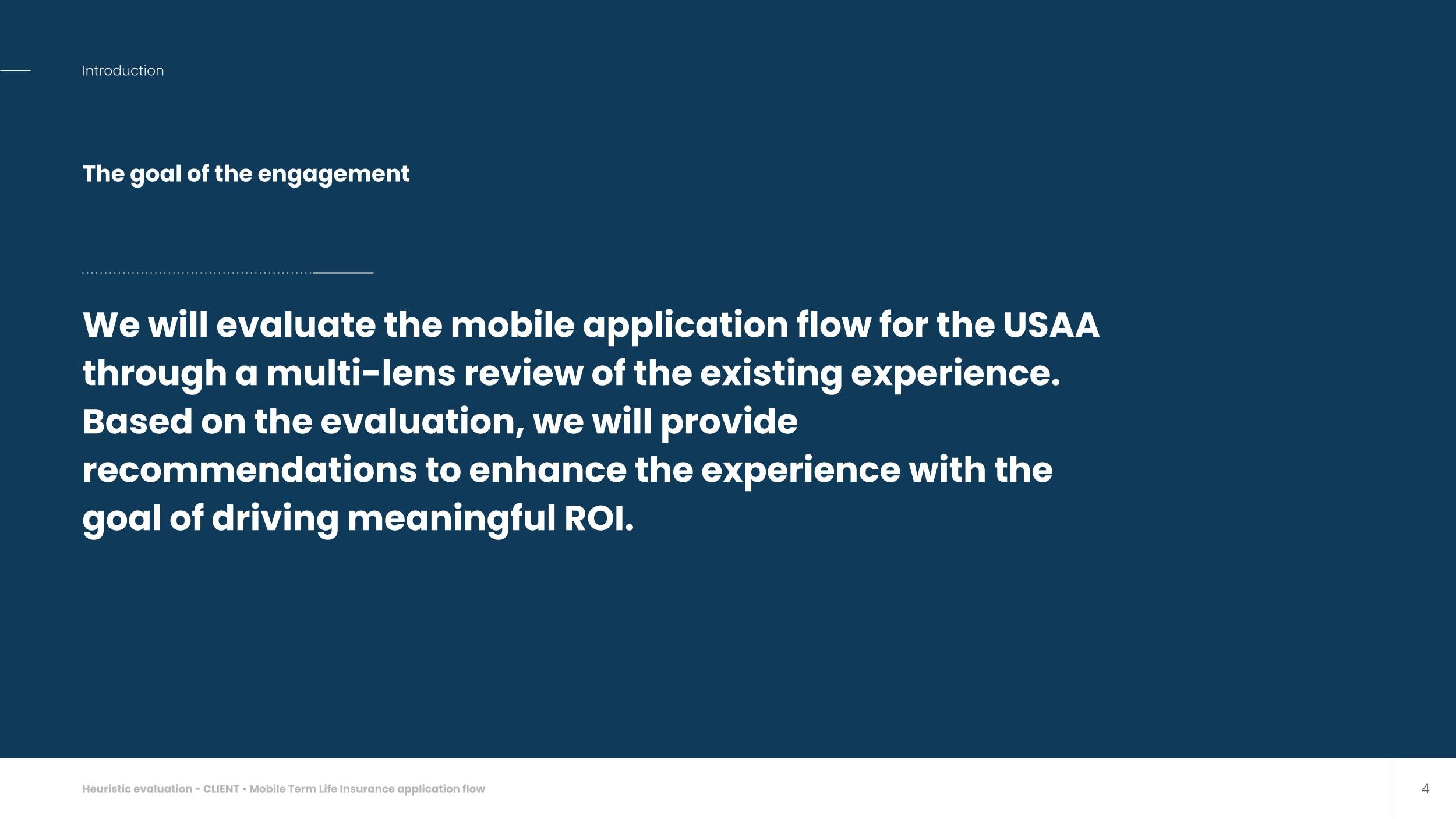 Introduction

The goal of the engagement

We will evaluate the mobile application flow for the USAA through a multi-lens review of the existing experience. Based on the evaluation, we will provide recommendations to enhance the experience with the goal of driving meaningful ROI.

Heuristic evaluation - CLIENT • Mobile Term Life Insurance application flow

4